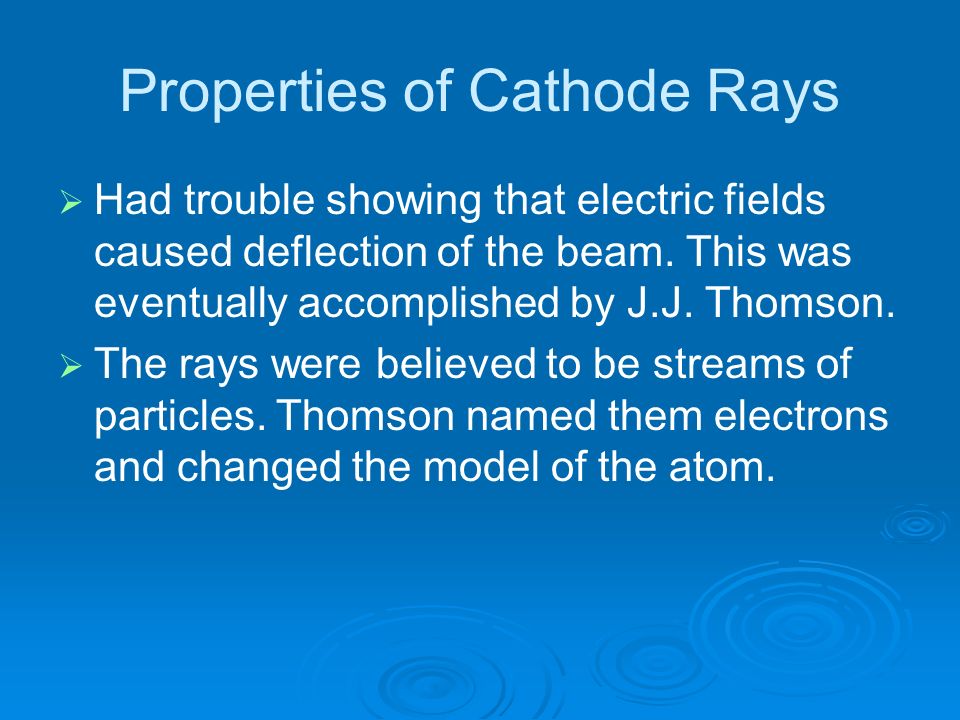 Properties of Cathode Rays

➢ Had trouble showing that electric fields caused deflection of the beam. This was eventually accomplished by J.J. Thomson.

➢ The rays were believed to be streams of particles. Thomson named them electrons and changed the model of the atom.